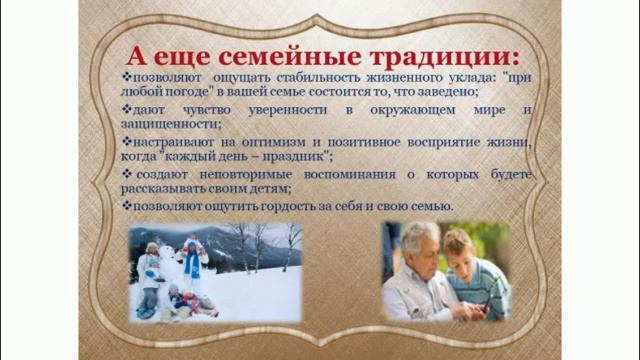 А еще семейные традиции:

❖позволяют ощущать стабильность жизненного уклада: "при любой погоде" в вашей семье состоится то, что заведено;

❖дают чувство уверенности в окружающем мире и защищенности;

❖настраивают на оптимизм и позитивное восприятие жизни, когда "каждый день – праздник";

❖ создают неповторимые воспоминания о которых будете рассказывать своим детям;

❖позволяют ощутить гордость за себя и свою семью.